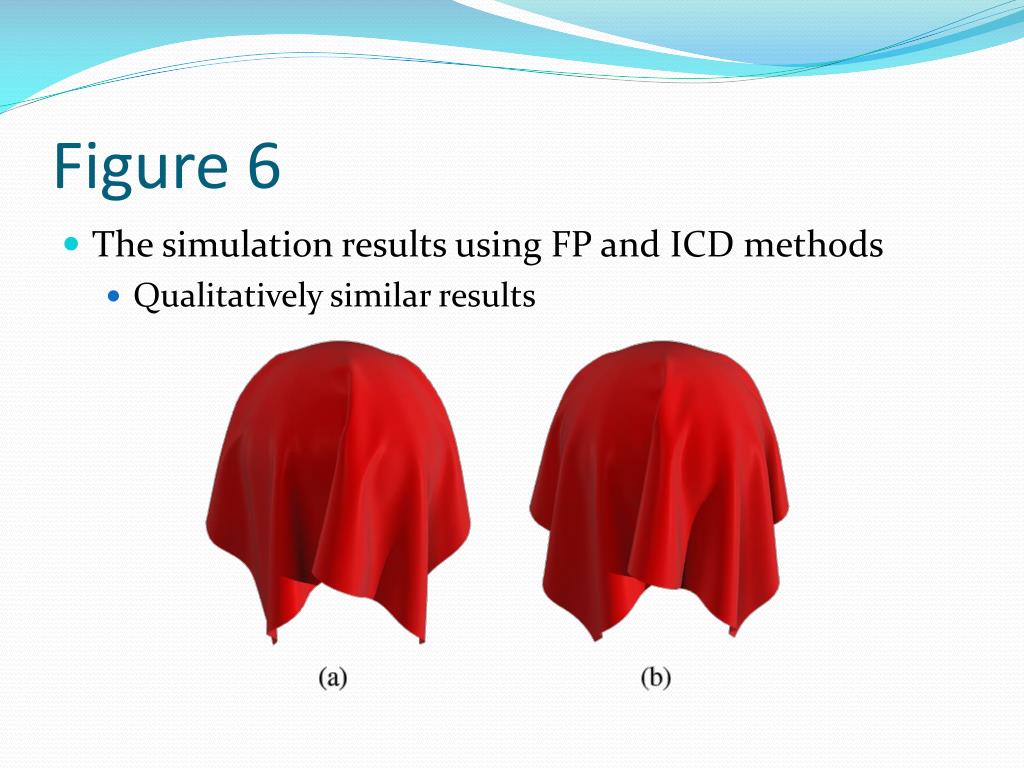 Figure 6

The simulation results using FP and ICD methods

Qualitatively similar results

(a)

(b)